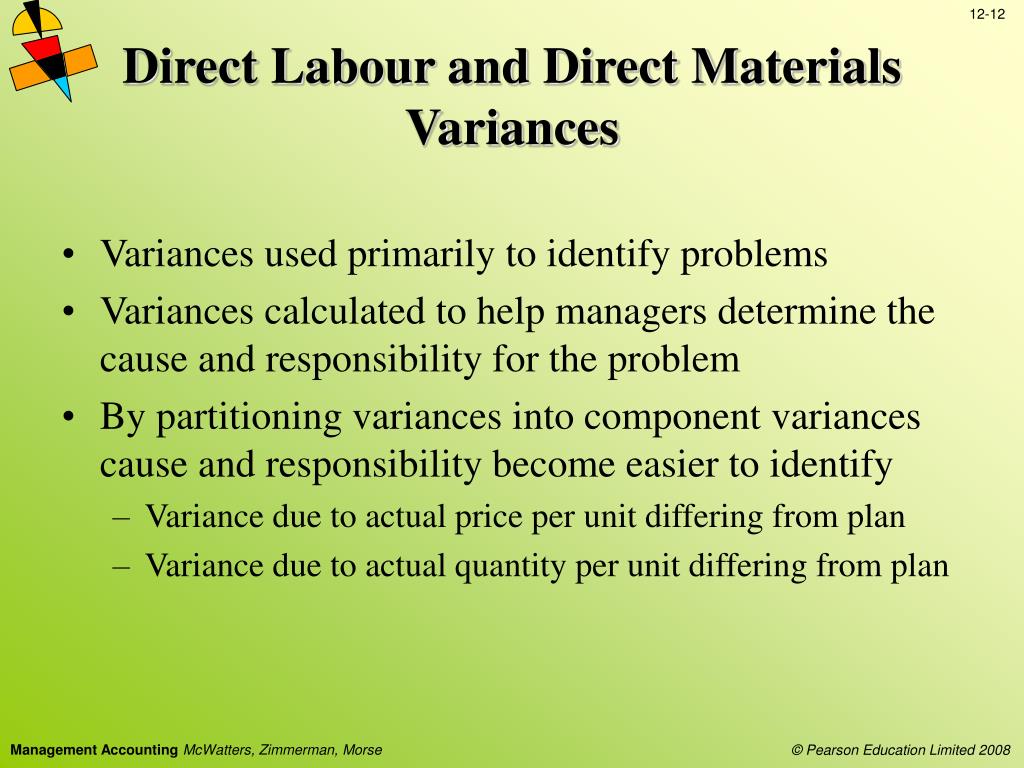 12-12

Direct Labour and Direct Materials Variances

• Variances used primarily to identify problems
• Variances calculated to help managers determine the cause and responsibility for the problem
• By partitioning variances into component variances cause and responsibility become easier to identify
– Variance due to actual price per unit differing from plan
– Variance due to actual quantity per unit differing from plan

Management Accounting McWatters, Zimmerman, Morse

© Pearson Education Limited 2008